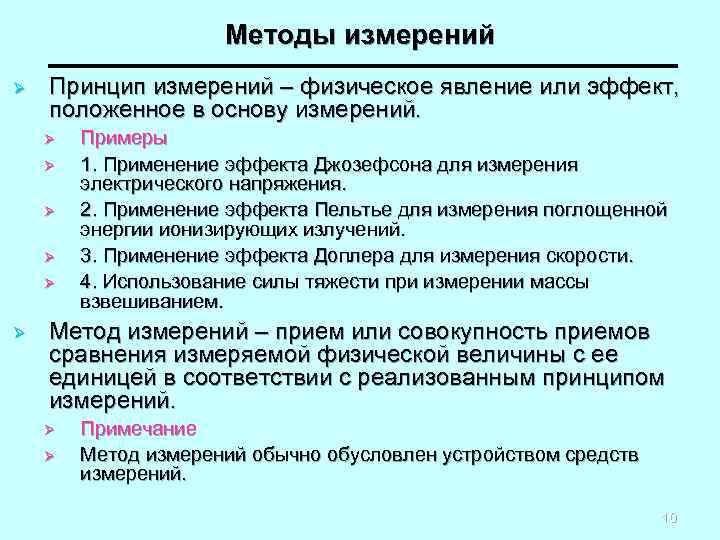 Методы измерений

Принцип измерений – физическое явление или эффект, положенное в основу измерений.

Примеры

1. Применение эффекта Джозефсона для измерения электрического напряжения.

2. Применение эффекта Пельтье для измерения поглощенной энергии ионизирующих излучений.

3. Применение эффекта Доплера для измерения скорости.

4. Использование силы тяжести при измерении массы взвешиванием.

Метод измерений – прием или совокупность приемов сравнения измеряемой физической величины с ее единицей в соответствии с реализованным принципом измерений.

Примечание

Метод измерений обычно обусловлен устройством средств измерений.

19